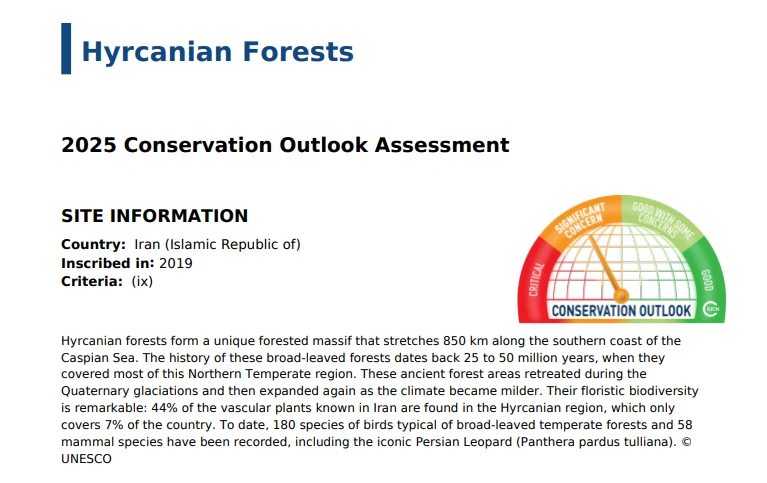 Hyrcanian Forests

2025 Conservation Outlook Assessment

SITE INFORMATION

Country: Iran (Islamic Republic of)
Inscribed in: 2019
Criteria: (ix)

CRITICAL
SIGNIFICANT CONCERN
GOOD WITH SOME CONCERNS
GOOD
CONSERVATION OUTLOOK
IUCN

Hyrcanian forests form a unique forested massif that stretches 850 km along the southern coast of the Caspian Sea. The history of these broad-leaved forests dates back 25 to 50 million years, when they covered most of this Northern Temperate region. These ancient forest areas retreated during the Quaternary glaciations and then expanded again as the climate became milder. Their floristic biodiversity is remarkable: 44% of the vascular plants known in Iran are found in the Hyrcanian region, which only covers 7% of the country. To date, 180 species of birds typical of broad-leaved temperate forests and 58 mammal species have been recorded, including the iconic Persian Leopard (Panthera pardus tulliana). © UNESCO